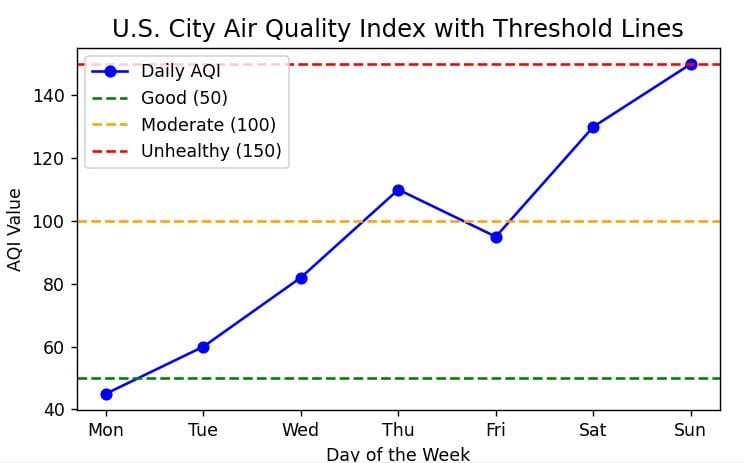 U.S. City Air Quality Index with Threshold Lines

Daily AQI
Good (50)
Moderate (100)
Unhealthy (150)

AQI Value

140
120
100
80
60
40

Mon
Tue
Wed
Thu
Fri
Sat
Sun

Day of the Week